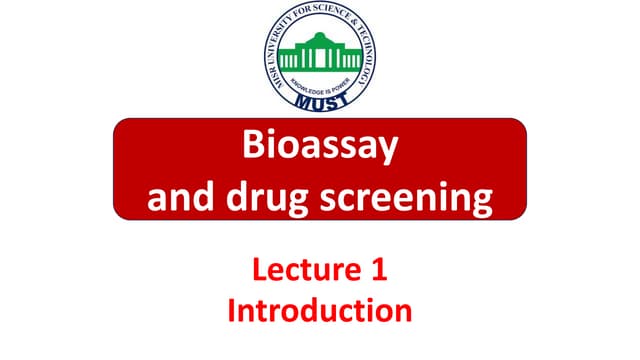 MISR UNIVERSITY FOR SCIENCE & TECHNOLOGY
KNOWLEDGE IS POWER
MUST

Bioassay
and drug screening

Lecture 1
Introduction